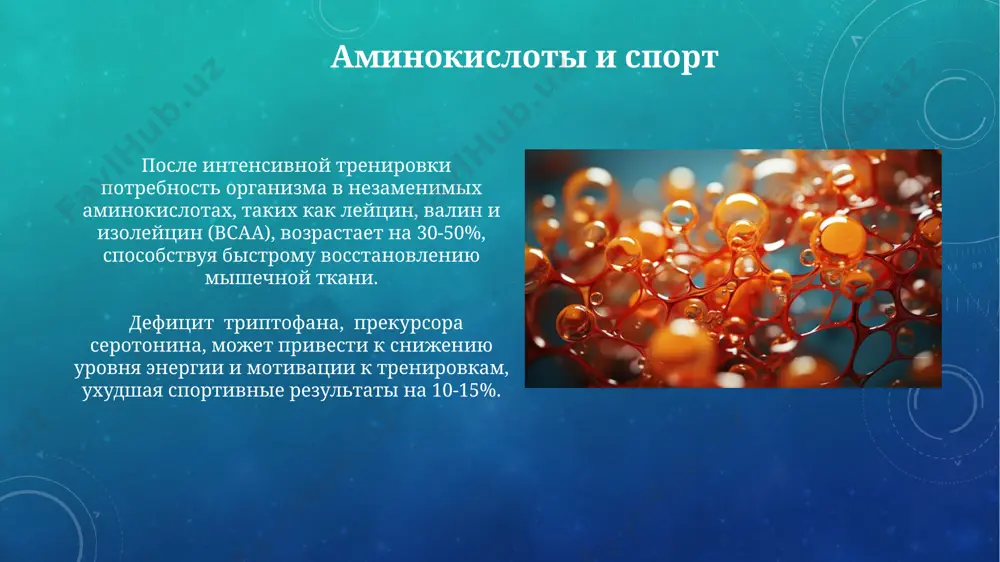 Аминокислоты и спорт

После интенсивной тренировки потребность организма в незаменимых аминокислотах, таких как лейцин, валин и изолейцин (BCAA), возрастает на 30-50%, способствуя быстрому восстановлению мышечной ткани.

Дефицит триптофана, прекурсора серотонина, может привести к снижению уровня энергии и мотивации к тренировкам, ухудшая спортивные результаты на 10-15%.

FaylHub.uz
FaylHub.uz
FaylHub.uz